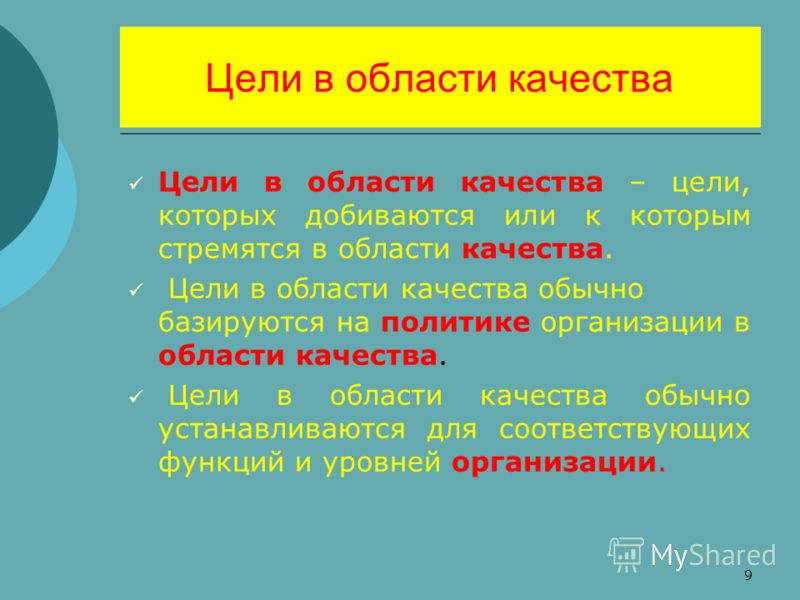 Цели в области качества

✓ Цели в области качества – цели, которых добиваются или к которым стремятся в области качества.

✓ Цели в области качества обычно базируются на политике организации в области качества.

✓ Цели в области качества обычно устанавливаются для соответствующих функций и уровней организации.

MyShared

9